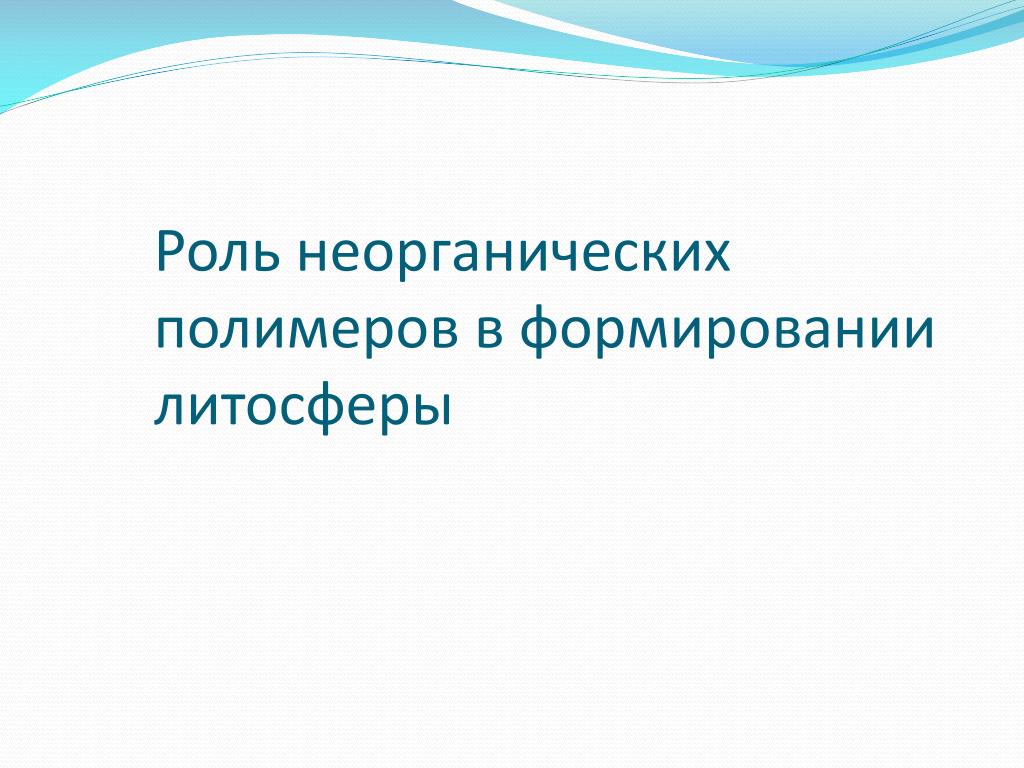 Роль неорганических полимеров в формировании литосферы